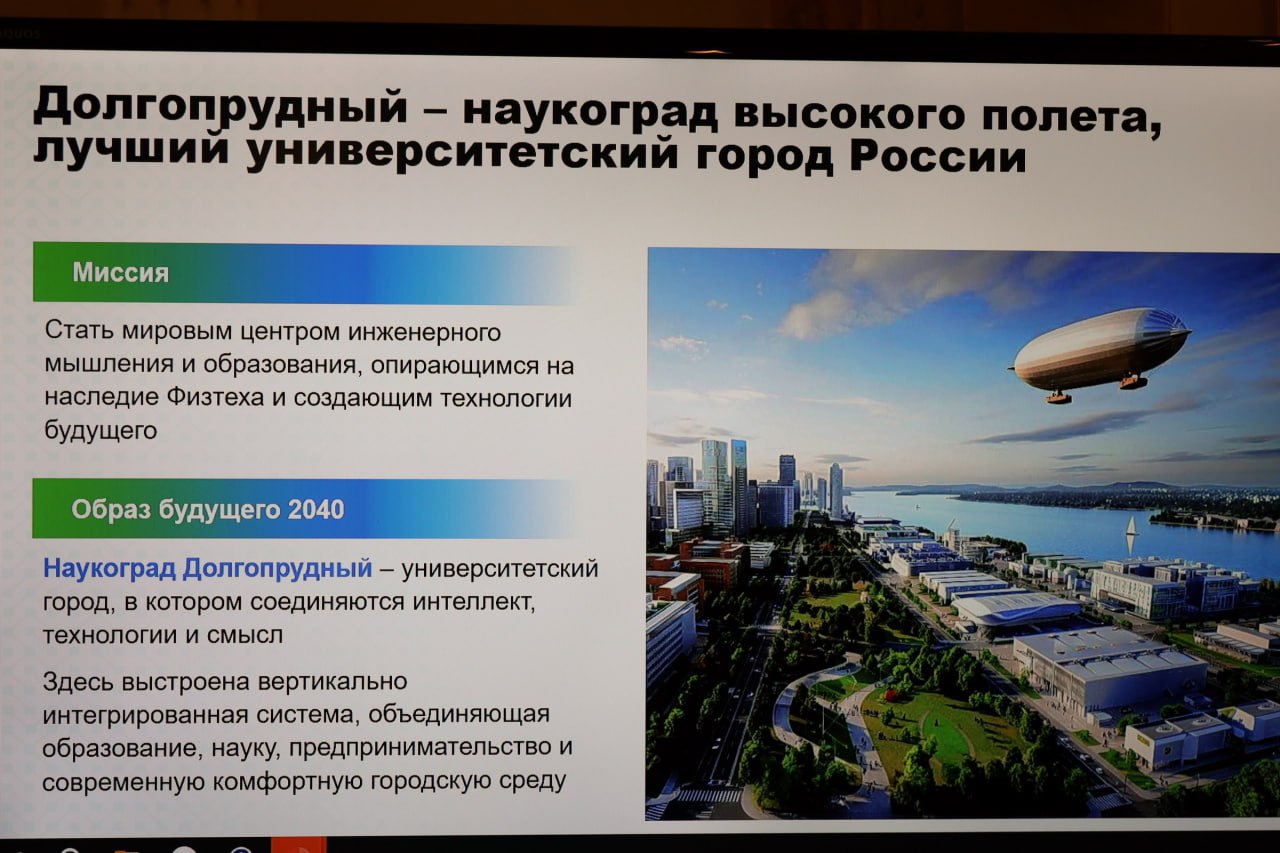 Долгопрудный – наукоград высокого полета, лучший университетский город России

Миссия

Стать мировым центром инженерного мышления и образования, опирающимся на наследие Физтеха и создающим технологии будущего

Образ будущего 2040

Наукоград Долгопрудный – университетский город, в котором соединяются интеллект, технологии и смысл

Здесь выстроена вертикально интегрированная система, объединяющая образование, науку, предпринимательство и современную комфортную городскую среду